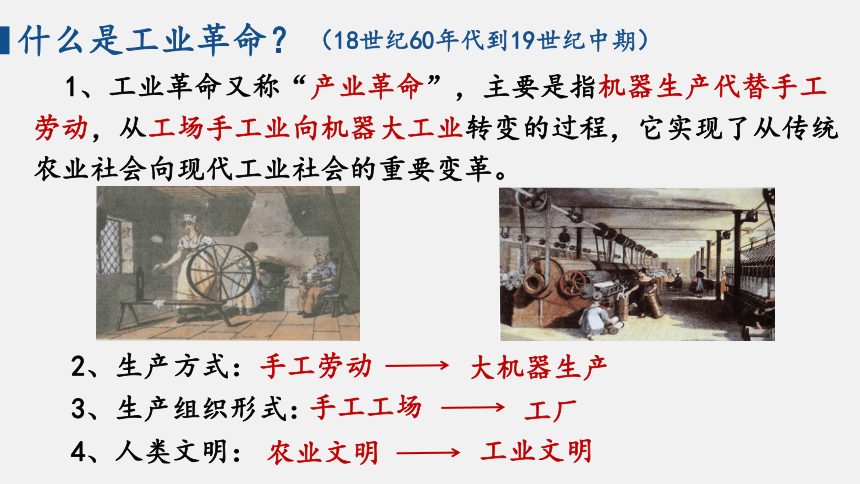 什么是工业革命？（18世纪60年代到19世纪中期）

1、工业革命又称“产业革命”，主要是指机器生产代替手工劳动，从工场手工业向机器大工业转变的过程，它实现了从传统农业社会向现代工业社会的重要变革。

2、生产方式：手工劳动 ⟶ 大机器生产

3、生产组织形式：手工工场 ⟶ 工厂

4、人类文明：农业文明 ⟶ 工业文明